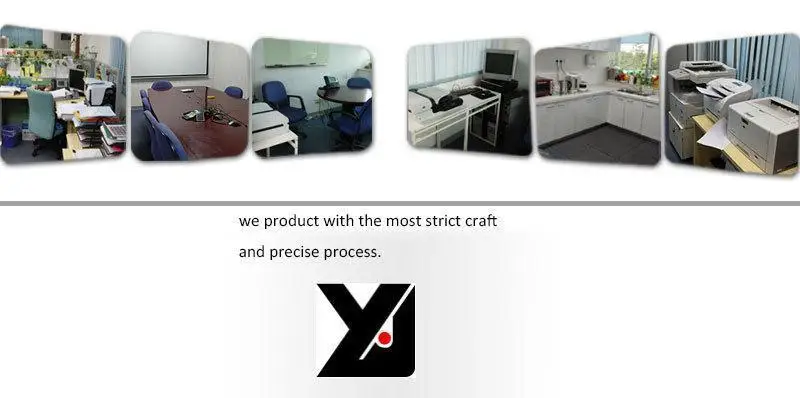 we product with the most strict craft
and precise process.